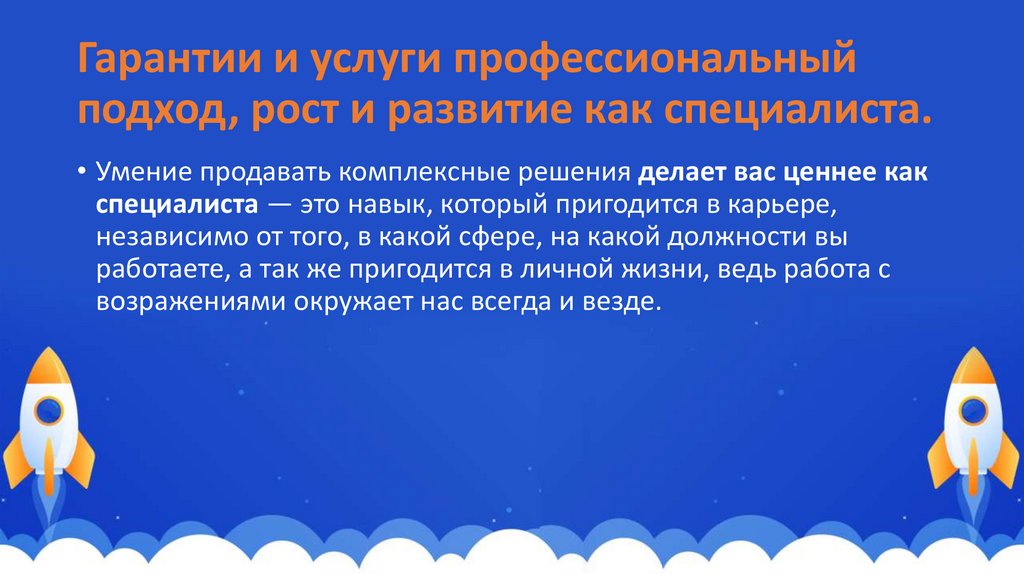 Гарантии и услуги профессиональный подход, рост и развитие как специалиста.

• Умение продавать комплексные решения делает вас ценнее как специалиста — это навык, который пригодится в карьере, независимо от того, в какой сфере, на какой должности вы работаете, а так же пригодится в личной жизни, ведь работа с возражениями окружает нас всегда и везде.